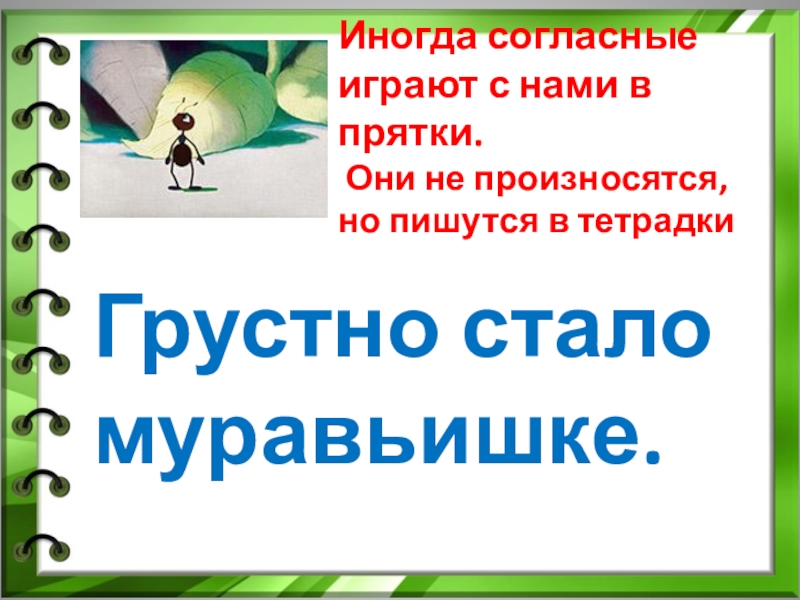 Иногда согласные играют с нами в прятки.
Они не произносятся, но пишутся в тетрадки

Грустно стало муравьишке.